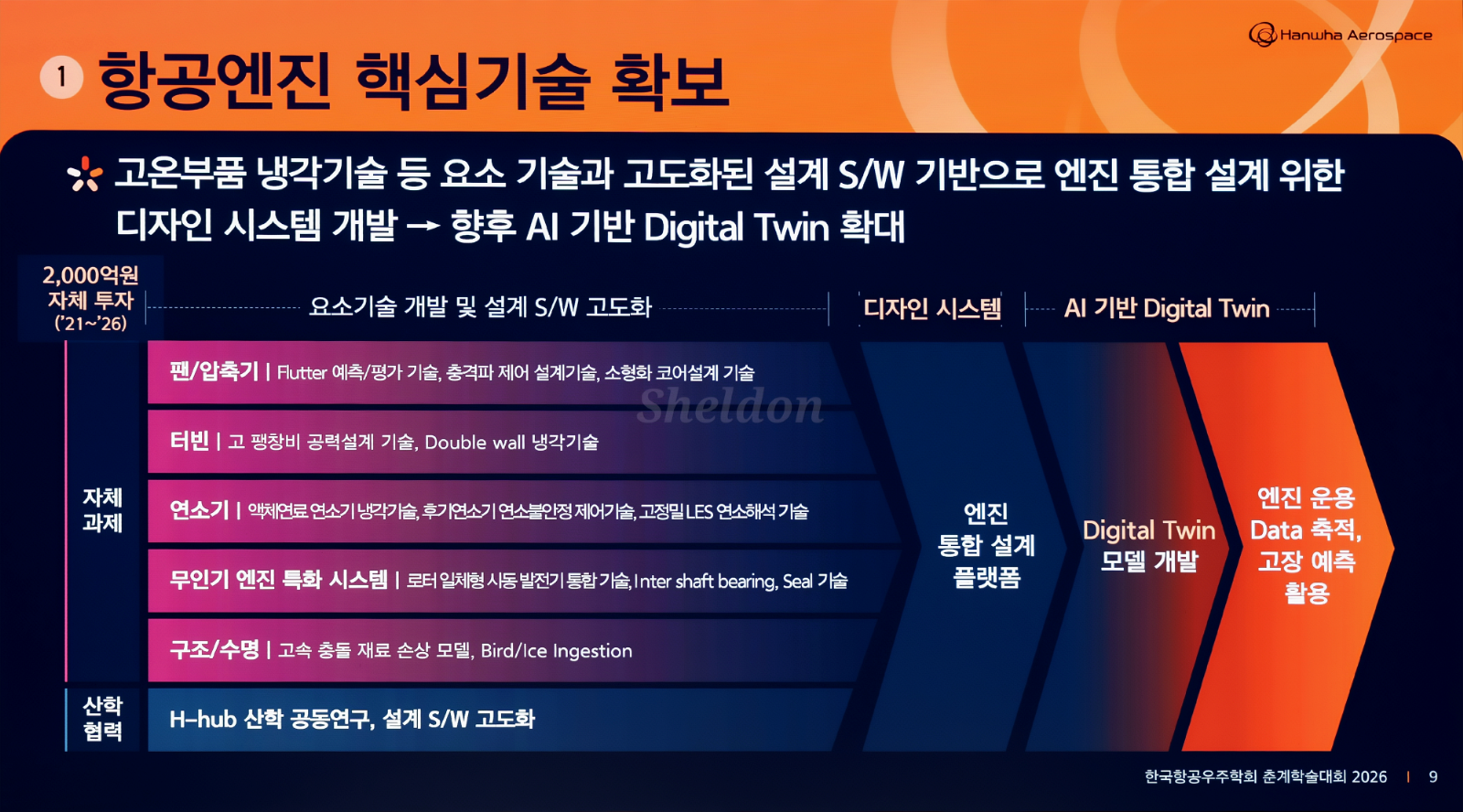 Hanwha Aerospace

1 항공엔진 핵심기술 확보

고온부품 냉각기술 등 요소 기술과 고도화된 설계 S/W 기반으로 엔진 통합 설계 위한 디자인 시스템 개발 → 향후 AI 기반 Digital Twin 확대

2,000억원 자체 투자 ('21~'26)

요소기술 개발 및 설계 S/W 고도화

디자인 시스템

AI 기반 Digital Twin

자체 과제

팬/압축기 | Flutter 예측/평가 기술, 충격파 제어 설계기술, 소형화 코어설계 기술

Sheldon

터빈 | 고 팽창비 공력설계 기술, Double wall 냉각기술

연소기 | 액체연료 연소기 냉각기술, 후기연소기 연소불안정 제어기술, 고정밀 LES 연소해석 기술

무인기 엔진 특화 시스템 | 로터 일체형 시동 발전기 통합 기술, Inter shaft bearing, Seal 기술

구조/수명 | 고속 충돌 재료 손상 모델, Bird/Ice Ingestion

산학 협력

H-hub 산학 공동연구, 설계 S/W 고도화

엔진 통합 설계 플랫폼

Digital Twin 모델 개발

엔진 운용 Data 축적, 고장 예측 활용

한국항공우주학회 춘계학술대회 2026 | 9